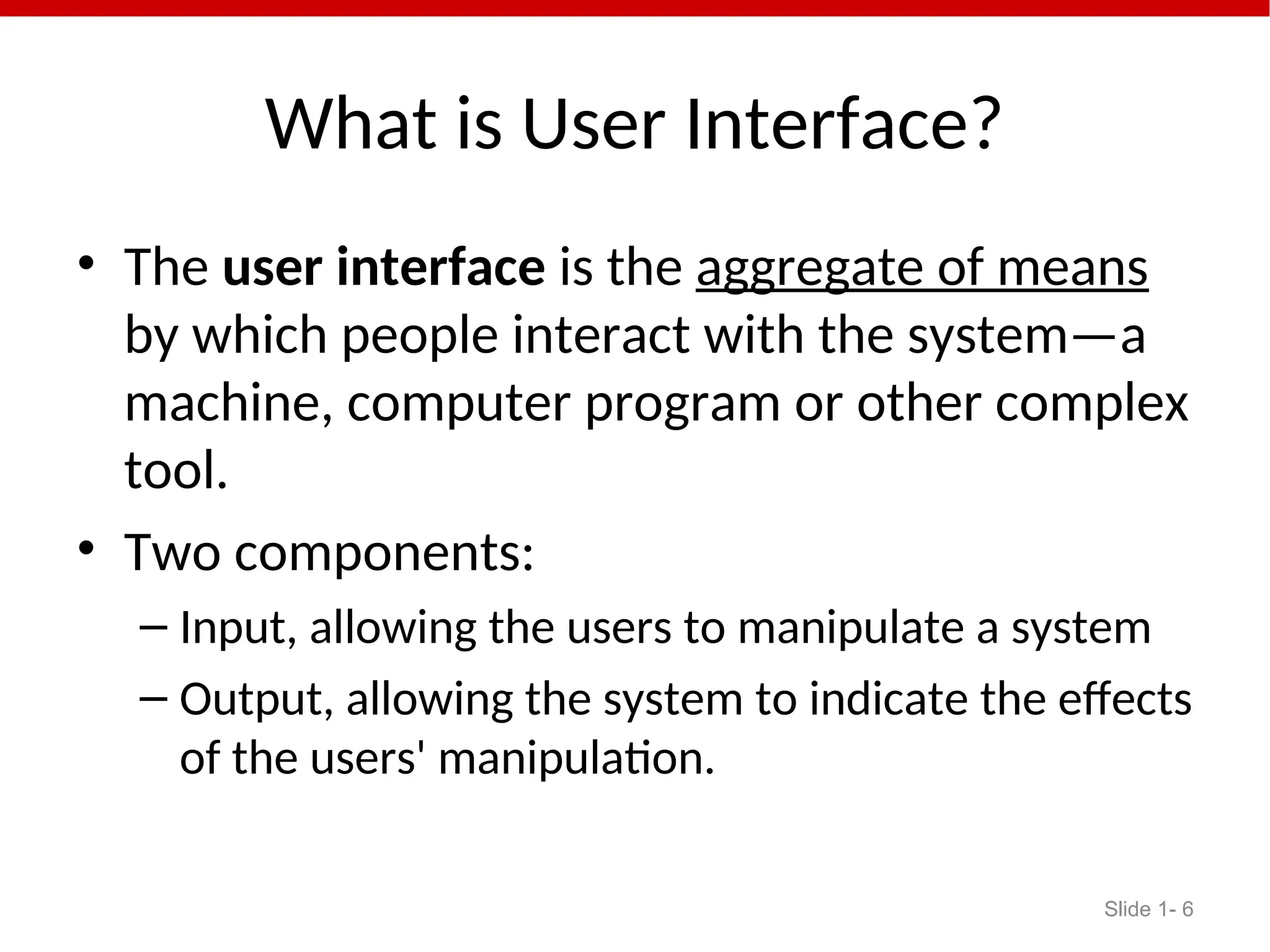 What is User Interface?

• The user interface is the aggregate of means by which people interact with the system—a machine, computer program or other complex tool.

• Two components:
– Input, allowing the users to manipulate a system
– Output, allowing the system to indicate the effects of the users' manipulation.

Slide 1- 6